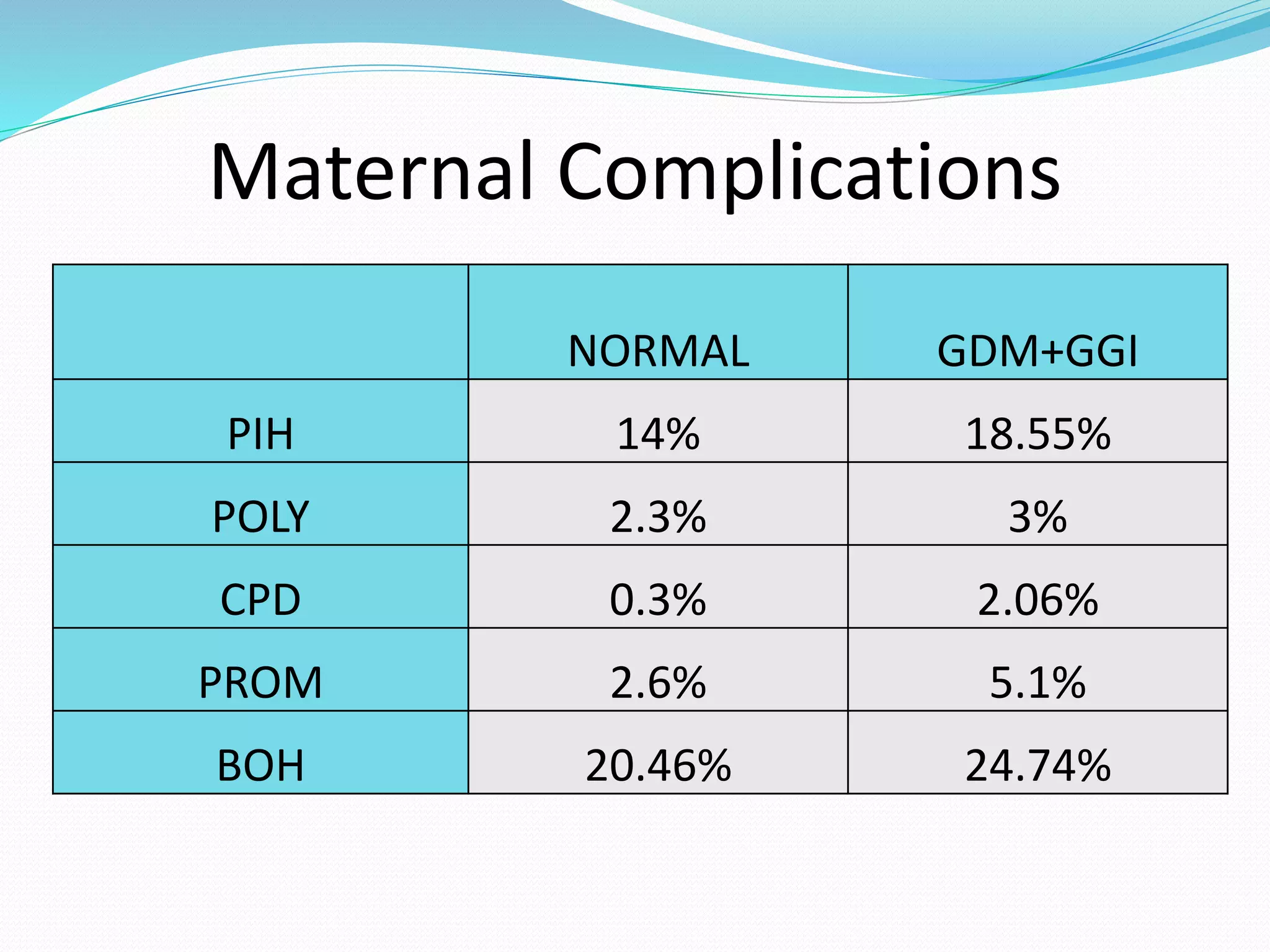 Maternal Complications

| | NORMAL | GDM+GGI |
|---|---|---|
| PIH | 14% | 18.55% |
| POLY | 2.3% | 3% |
| CPD | 0.3% | 2.06% |
| PROM | 2.6% | 5.1% |
| BOH | 20.46% | 24.74% |